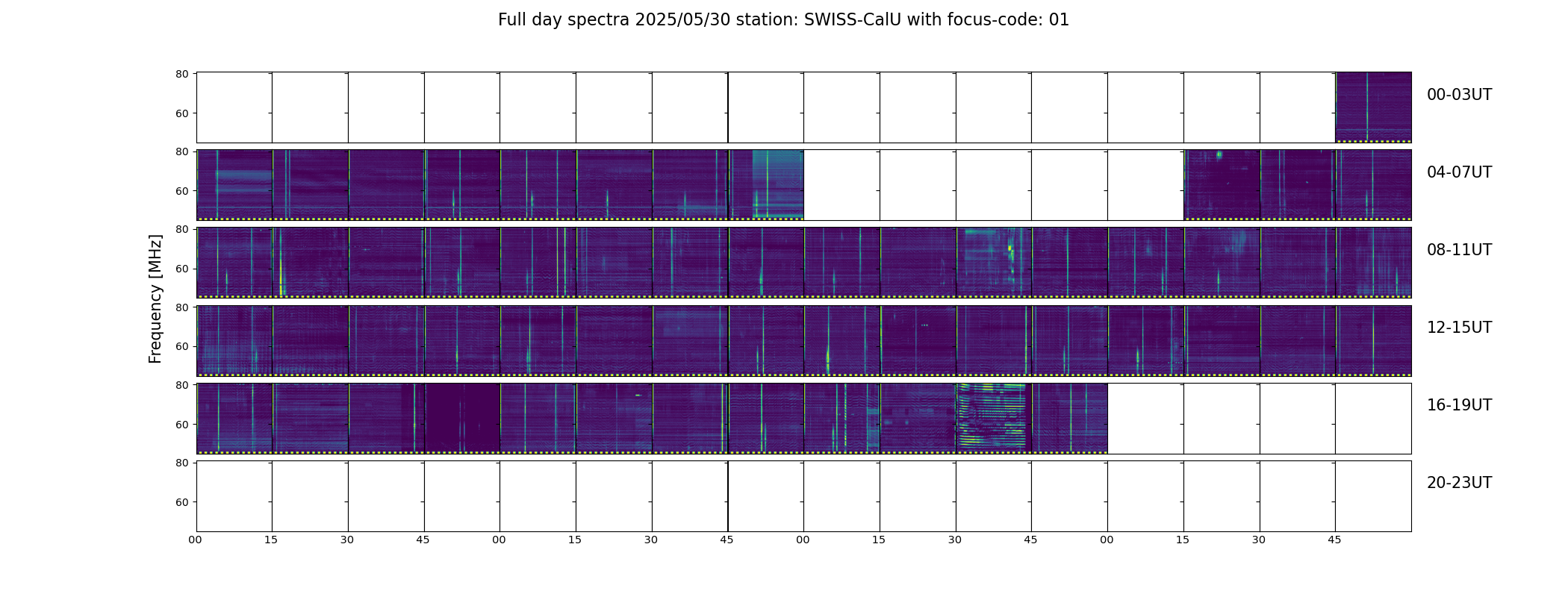 Full day spectra 2025/05/30 station: SWISS-CalU with focus-code: 01

Frequency [MHz]

80
60
00-03UT

80
60
04-07UT

80
60
08-11UT

80
60
12-15UT

80
60
16-19UT

80
60
20-23UT

00 15 30 45 00 15 30 45 00 15 30 45 00 15 30 45